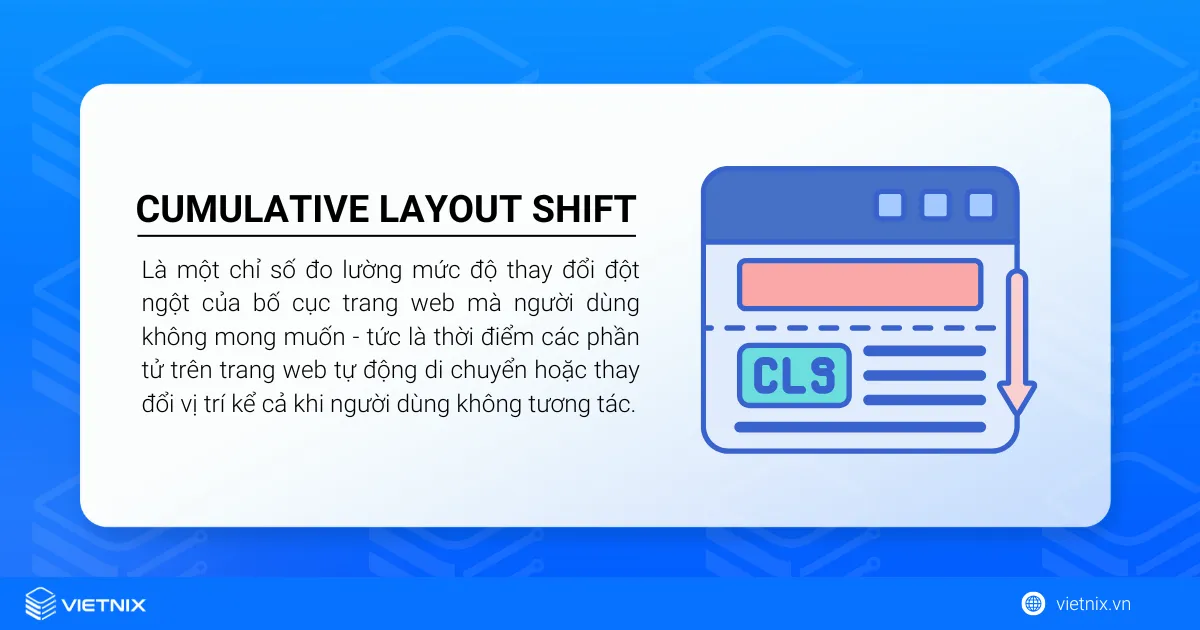 CUMULATIVE LAYOUT SHIFT

Là một chỉ số đo lường mức độ thay đổi đột ngột của bố cục trang web mà người dùng không mong muốn - tức là thời điểm các phần tử trên trang web tự động di chuyển hoặc thay đổi vị trí kể cả khi người dùng không tương tác.

CLS

VIETNIX

vietnix.vn